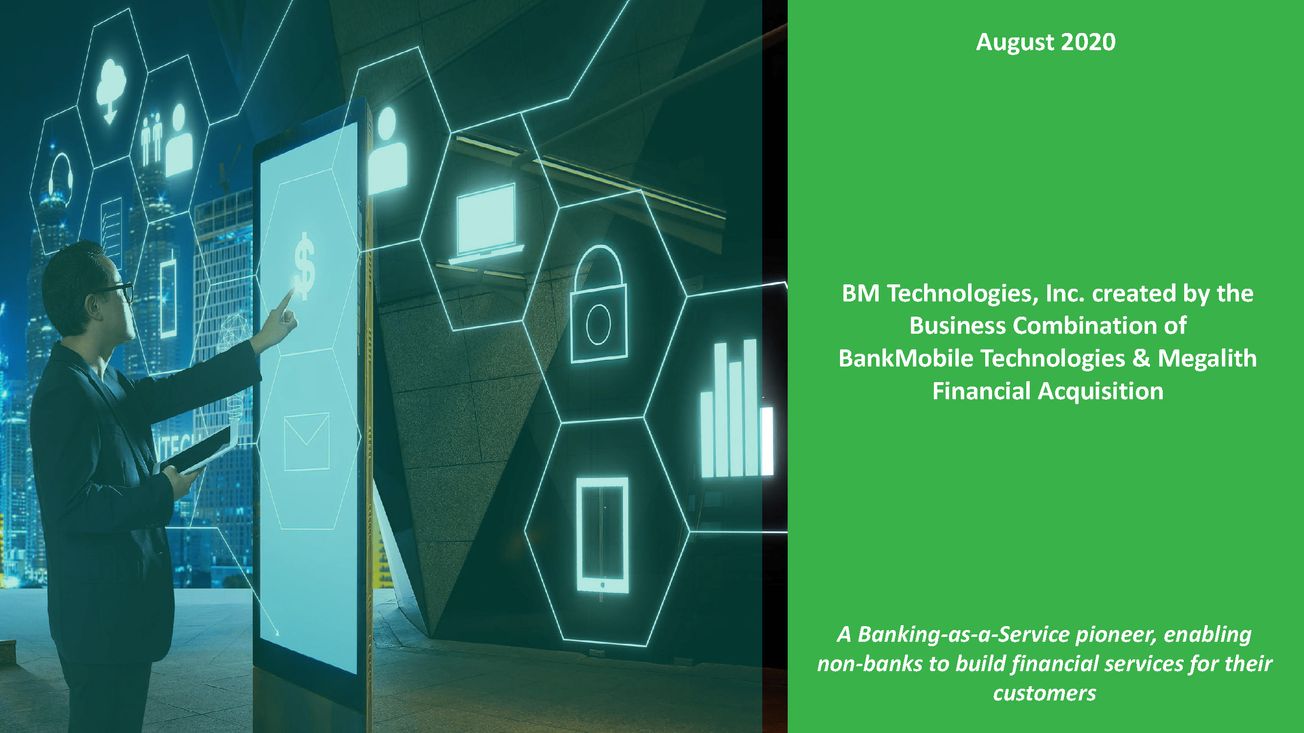 August 2020

BM Technologies, Inc. created by the Business Combination of BankMobile Technologies & Megalith Financial Acquisition

A Banking-as-a-Service pioneer, enabling non-banks to build financial services for their customers